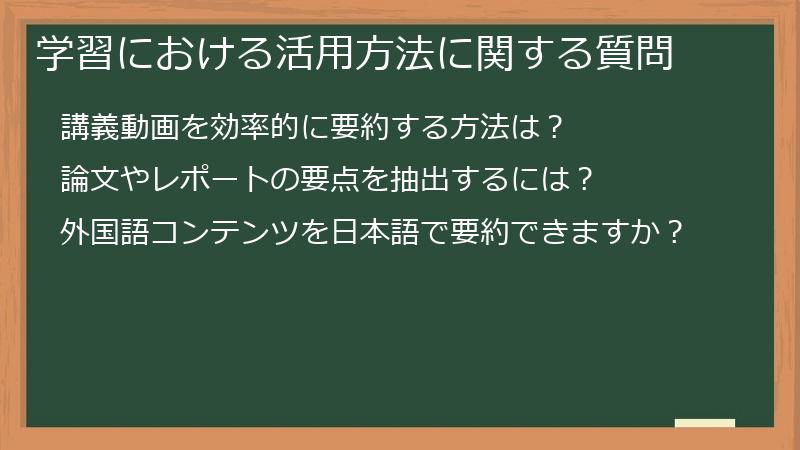 学習における活用方法に関する質問

講義動画を効率的に要約する方法は？

論文やレポートの要点を抽出するには？

外国語コンテンツを日本語で要約できますか？